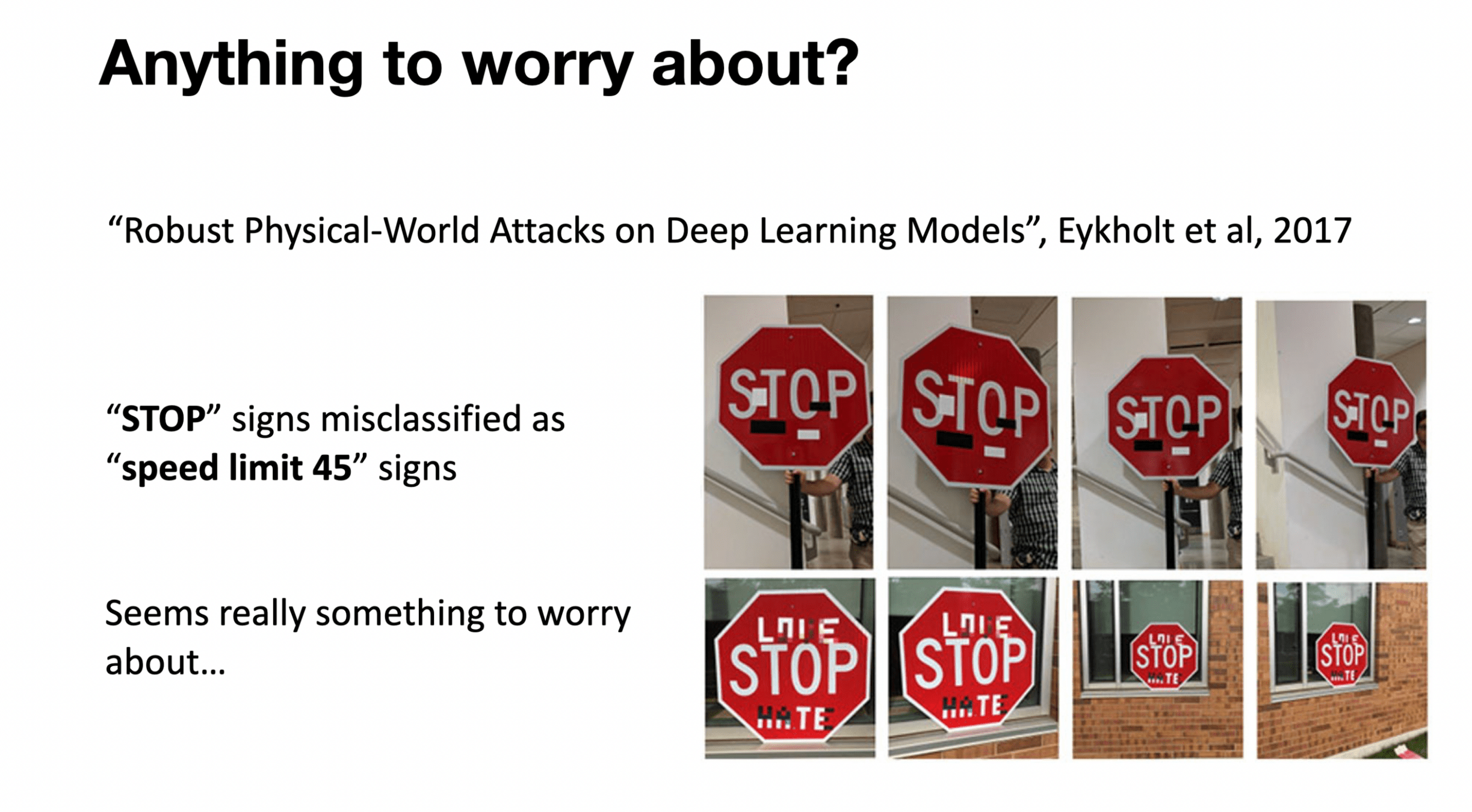 Anything to worry about?

“Robust Physical-World Attacks on Deep Learning Models”, Eykholt et al, 2017

“STOP” signs misclassified as “speed limit 45” signs

Seems really something to worry about…

STOP

STOP

STOP

STOP

LOVE
STOP
HATE

LOVE
STOP
HATE

LOVE
STOP
HATE

LOVE
STOP
HATE